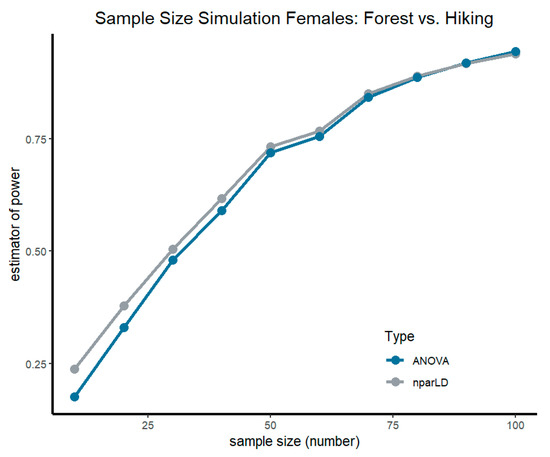 Sample Size Simulation Females: Forest vs. Hiking

estimator of power

0.75

0.50

0.25

25

50

75

100

sample size (number)

Type

ANOVA

nparLD